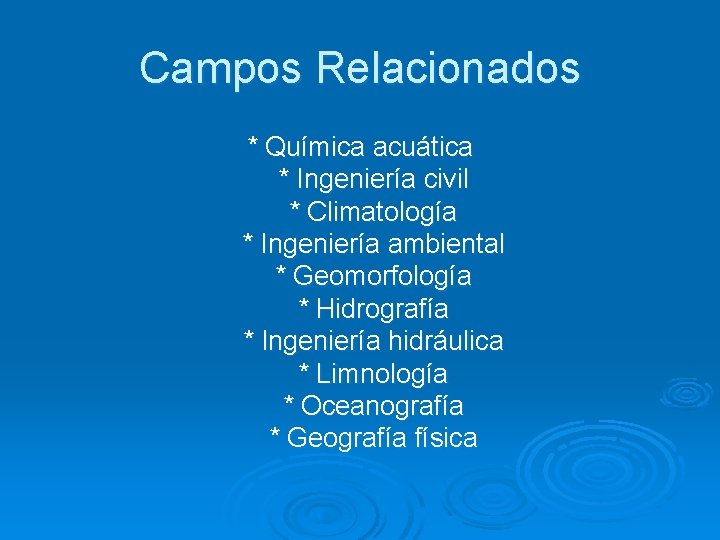 Campos Relacionados

* Química acuática
* Ingeniería civil
* Climatología
* Ingeniería ambiental
* Geomorfología
* Hidrografía
* Ingeniería hidráulica
* Limnología
* Oceanografía
* Geografía física